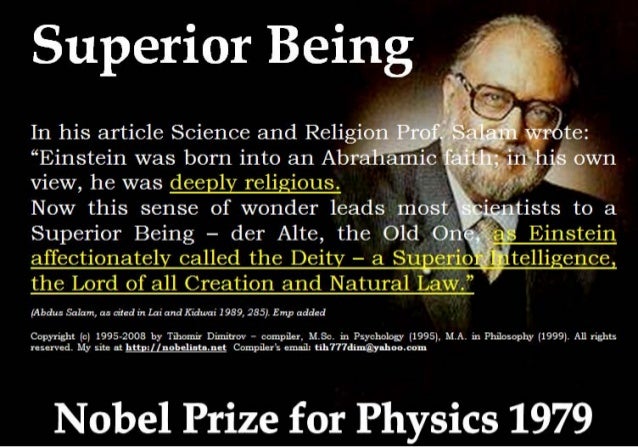 Superior Being

In his article Science and Religion Prof. Salam wrote: “Einstein was born into an Abrahamic faith; in his own view, he was deeply religious.
Now this sense of wonder leads most scientists to a Superior Being – der Alte, the Old One, as Einstein affectionately called the Deity – a Superior Intelligence, the Lord of all Creation and Natural Law.”

(Abdus Salam, as cited in Lai and Kidwai 1989, 285). Emp added

Copyright (c) 1995-2008 by Tihomir Dimitrov – compiler, M.Sc. in Psychology (1995), M.A. in Philosophy (1999). All rights reserved. My site at http://nobelists.net Compiler's email: tih777dim@yahoo.com

Nobel Prize for Physics 1979